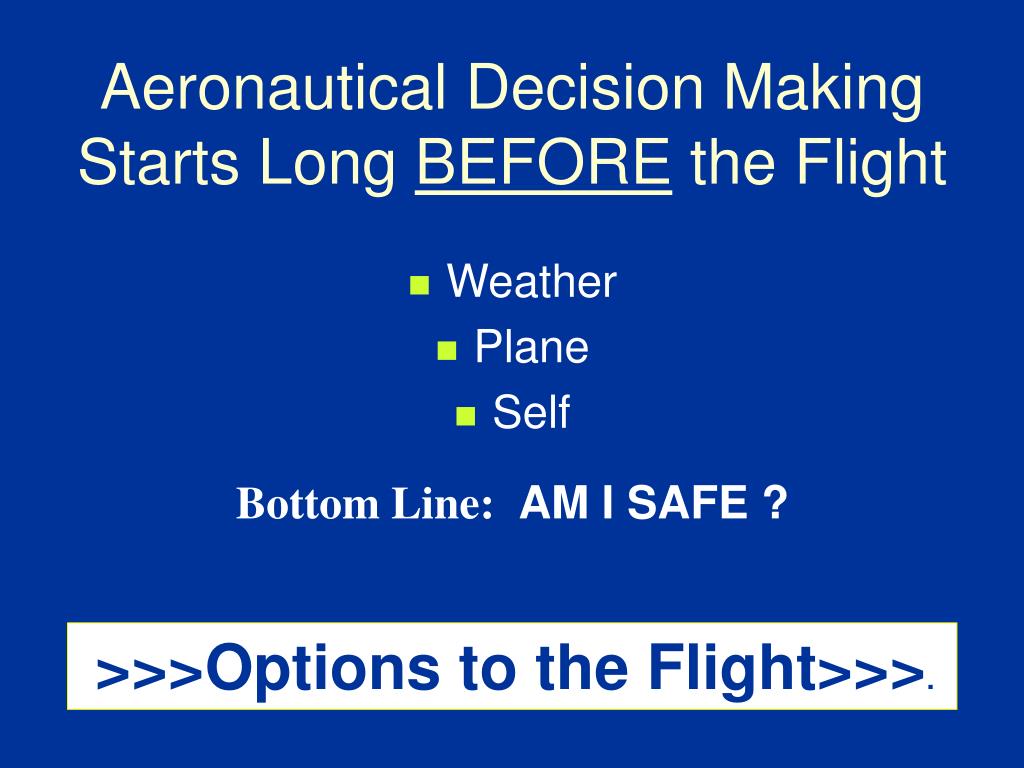 Aeronautical Decision Making Starts Long BEFORE the Flight

Weather
Plane
Self

Bottom Line: AM I SAFE ?

>>>Options to the Flight>>>.